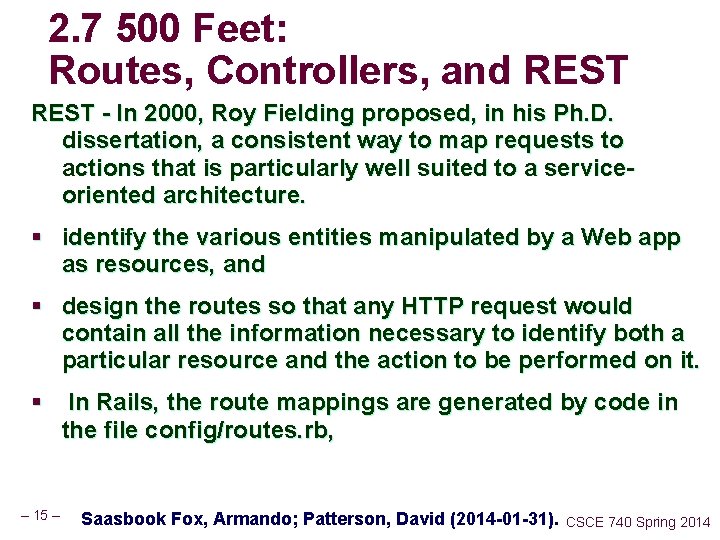 2.7 500 Feet:
Routes, Controllers, and REST

REST - In 2000, Roy Fielding proposed, in his Ph.D. dissertation, a consistent way to map requests to actions that is particularly well suited to a service-oriented architecture.

▪ identify the various entities manipulated by a Web app as resources, and

▪ design the routes so that any HTTP request would contain all the information necessary to identify both a particular resource and the action to be performed on it.

▪ In Rails, the route mappings are generated by code in the file config/routes.rb,

– 15 – Saasbook Fox, Armando; Patterson, David (2014-01-31). CSCE 740 Spring 2014